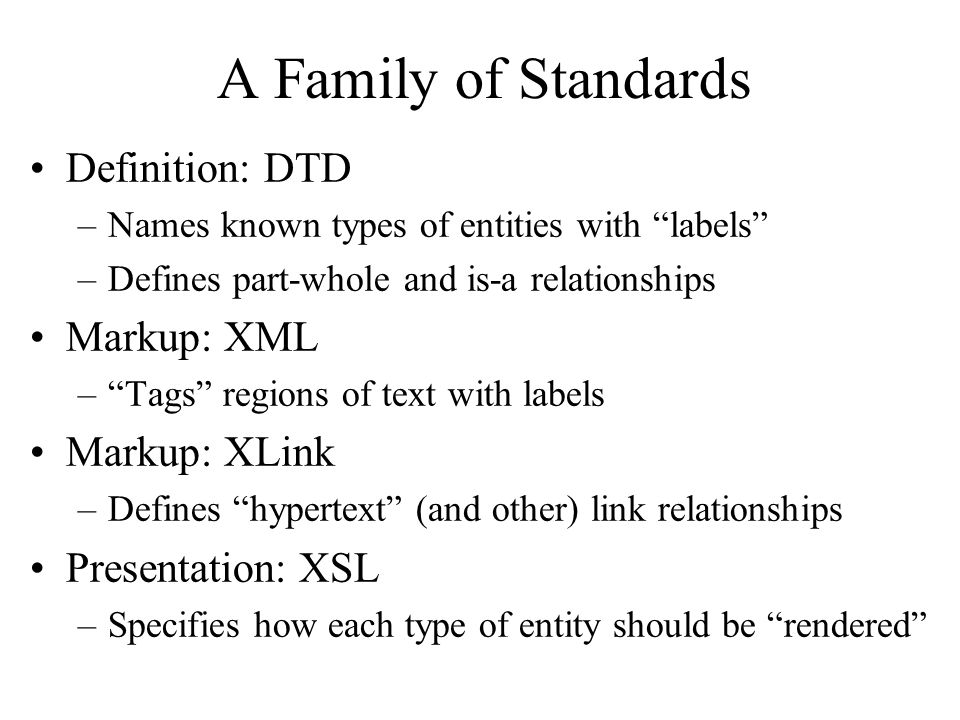 A Family of Standards

• Definition: DTD
– Names known types of entities with “labels”
– Defines part-whole and is-a relationships

• Markup: XML
– “Tags” regions of text with labels

• Markup: XLink
– Defines “hypertext” (and other) link relationships

• Presentation: XSL
– Specifies how each type of entity should be “rendered”